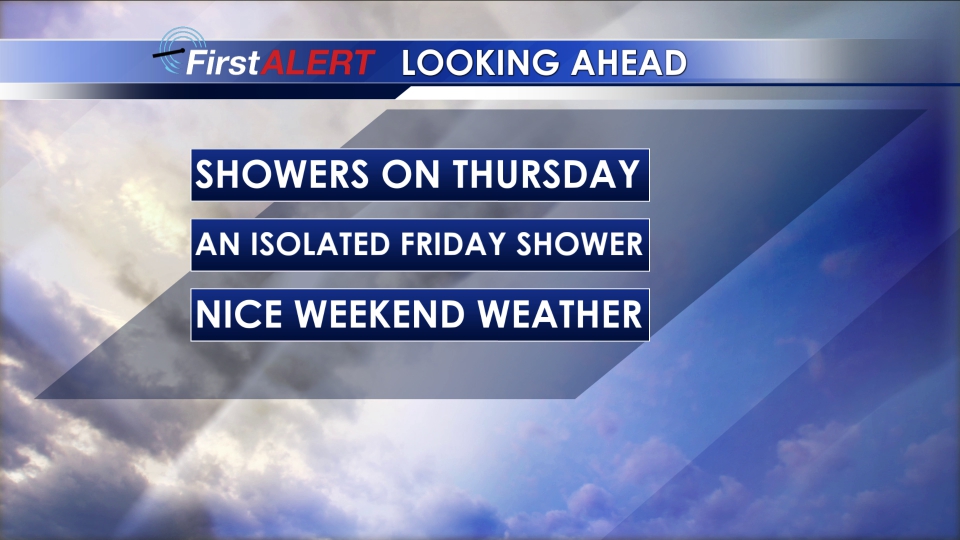 FirstALERT LOOKING AHEAD

SHOWERS ON THURSDAY

AN ISOLATED FRIDAY SHOWER

NICE WEEKEND WEATHER